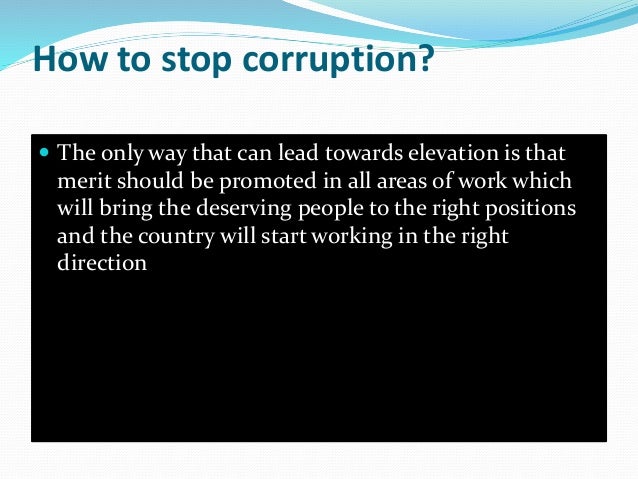 How to stop corruption?

The only way that can lead towards elevation is that merit should be promoted in all areas of work which will bring the deserving people to the right positions and the country will start working in the right direction